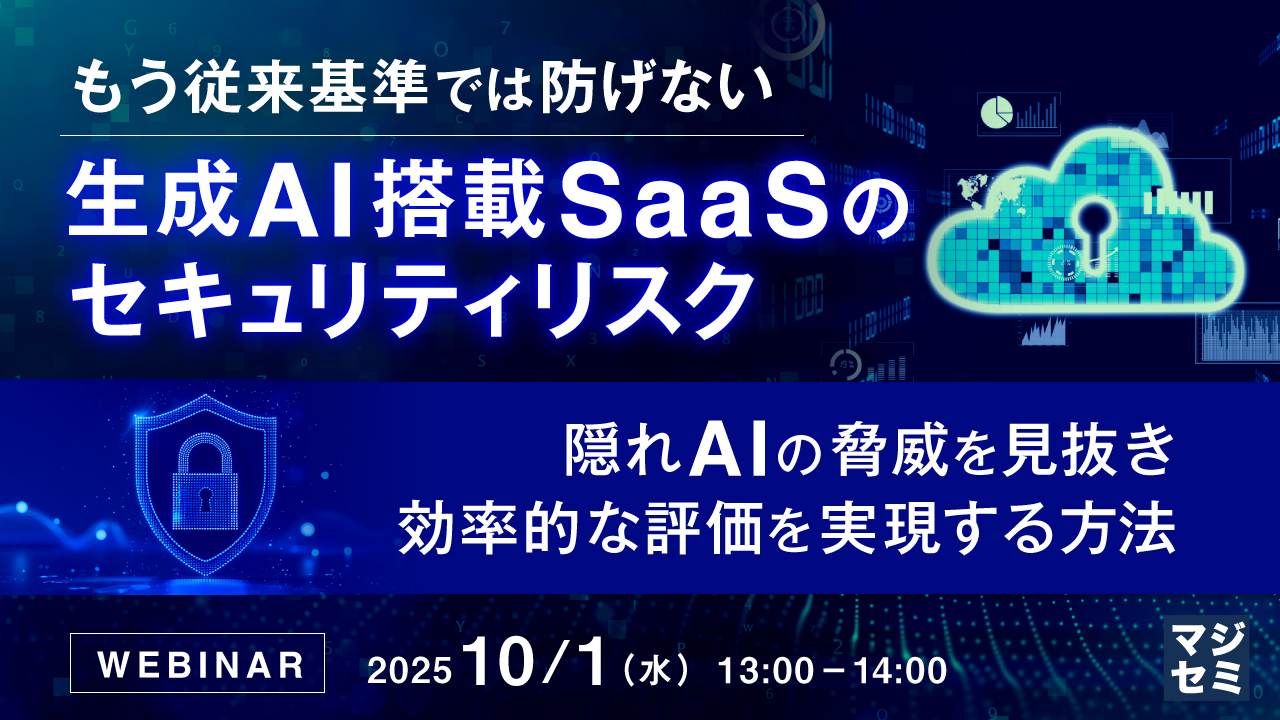 もう従来基準では防げない

生成AI搭載SaaSのセキュリティリスク

隠れAIの脅威を見抜き
効率的な評価を実現する方法

WEBINAR

2025 10/1（水） 13:00－14:00

マジセミ